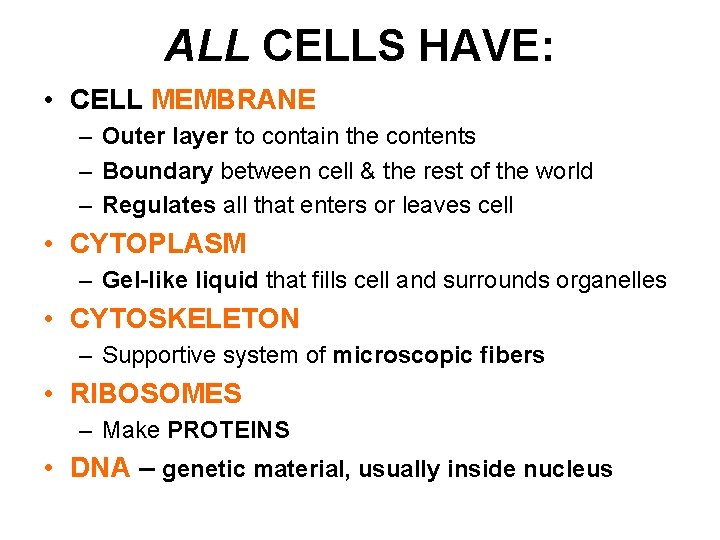 ALL CELLS HAVE:

• CELL MEMBRANE
– Outer layer to contain the contents
– Boundary between cell & the rest of the world
– Regulates all that enters or leaves cell
• CYTOPLASM
– Gel-like liquid that fills cell and surrounds organelles
• CYTOSKELETON
– Supportive system of microscopic fibers
• RIBOSOMES
– Make PROTEINS
• DNA – genetic material, usually inside nucleus